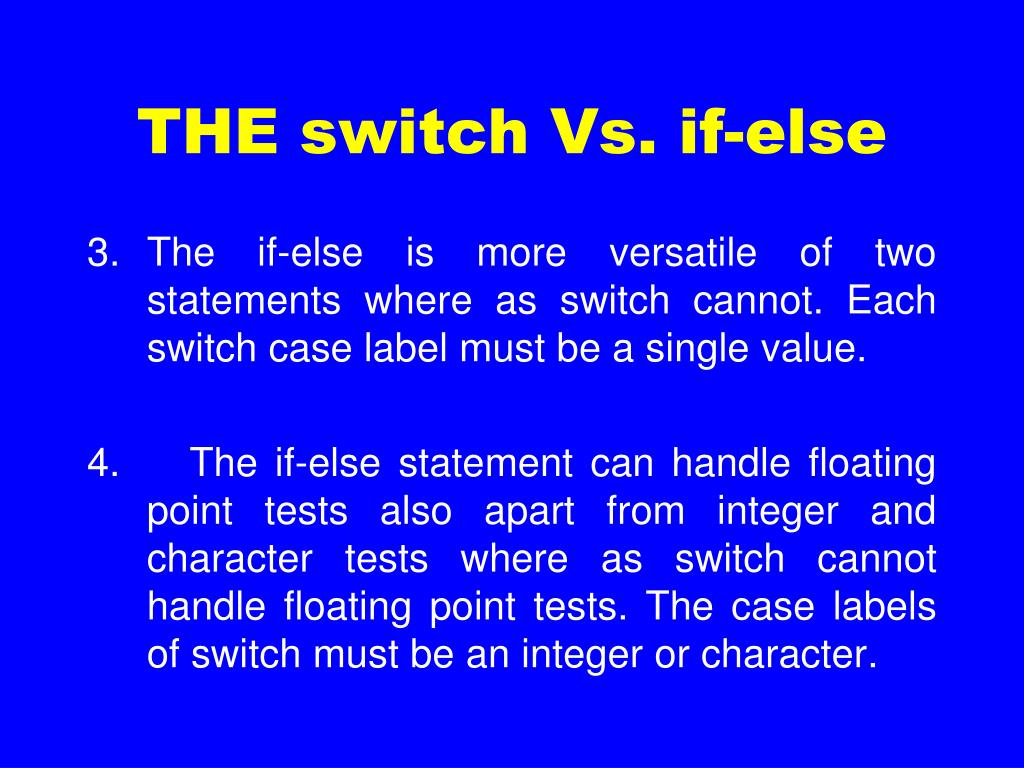 THE switch Vs. if-else

3. The if-else is more versatile of two statements where as switch cannot. Each switch case label must be a single value.

4. The if-else statement can handle floating point tests also apart from integer and character tests where as switch cannot handle floating point tests. The case labels of switch must be an integer or character.